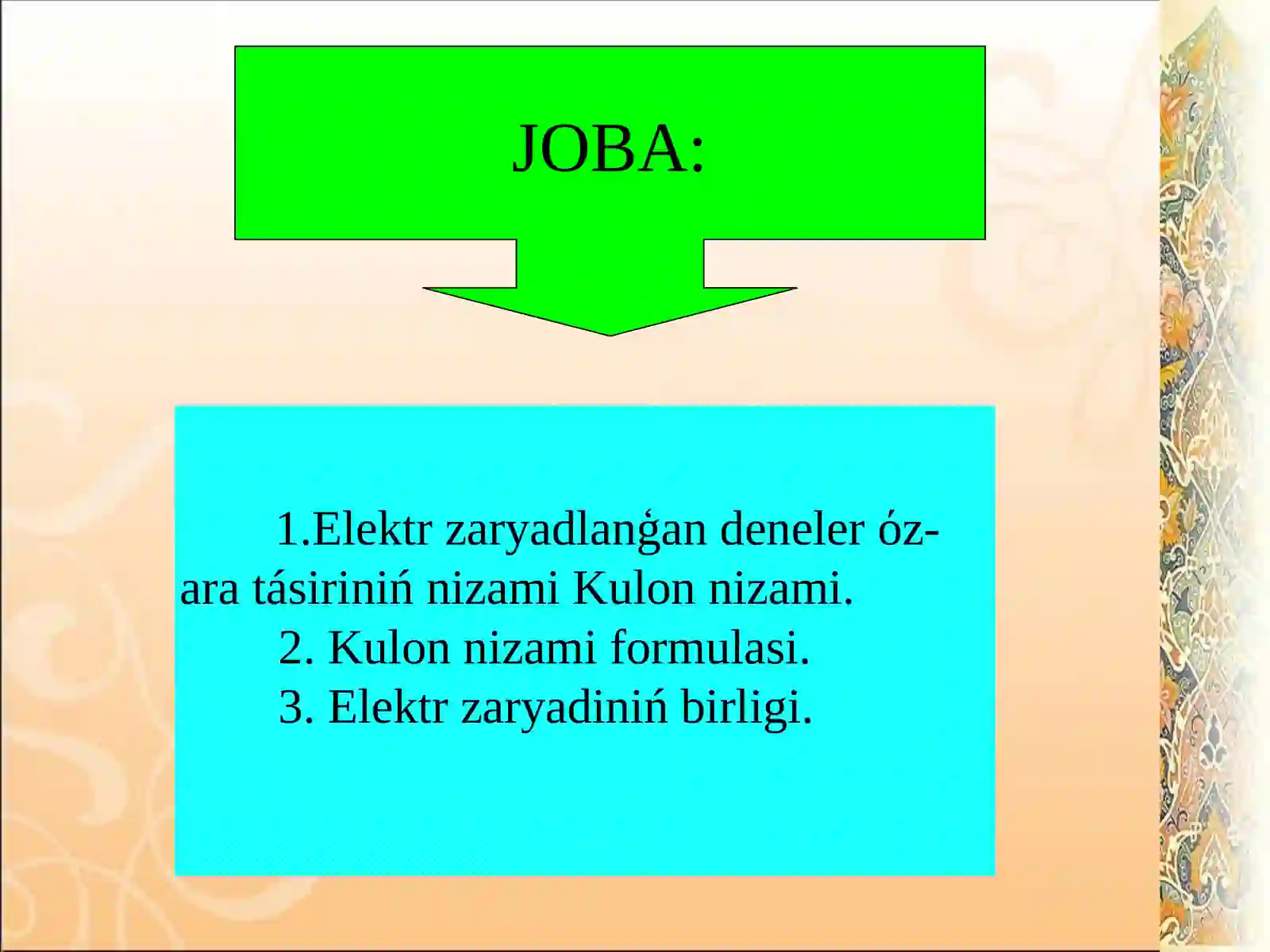 JOBA:

1.Elektr zaryadlanǵan deneler óz-ara tásiriniń nizami Kulon nizami.
2. Kulon nizami formulasi.
3. Elektr zaryadiniń birligi.